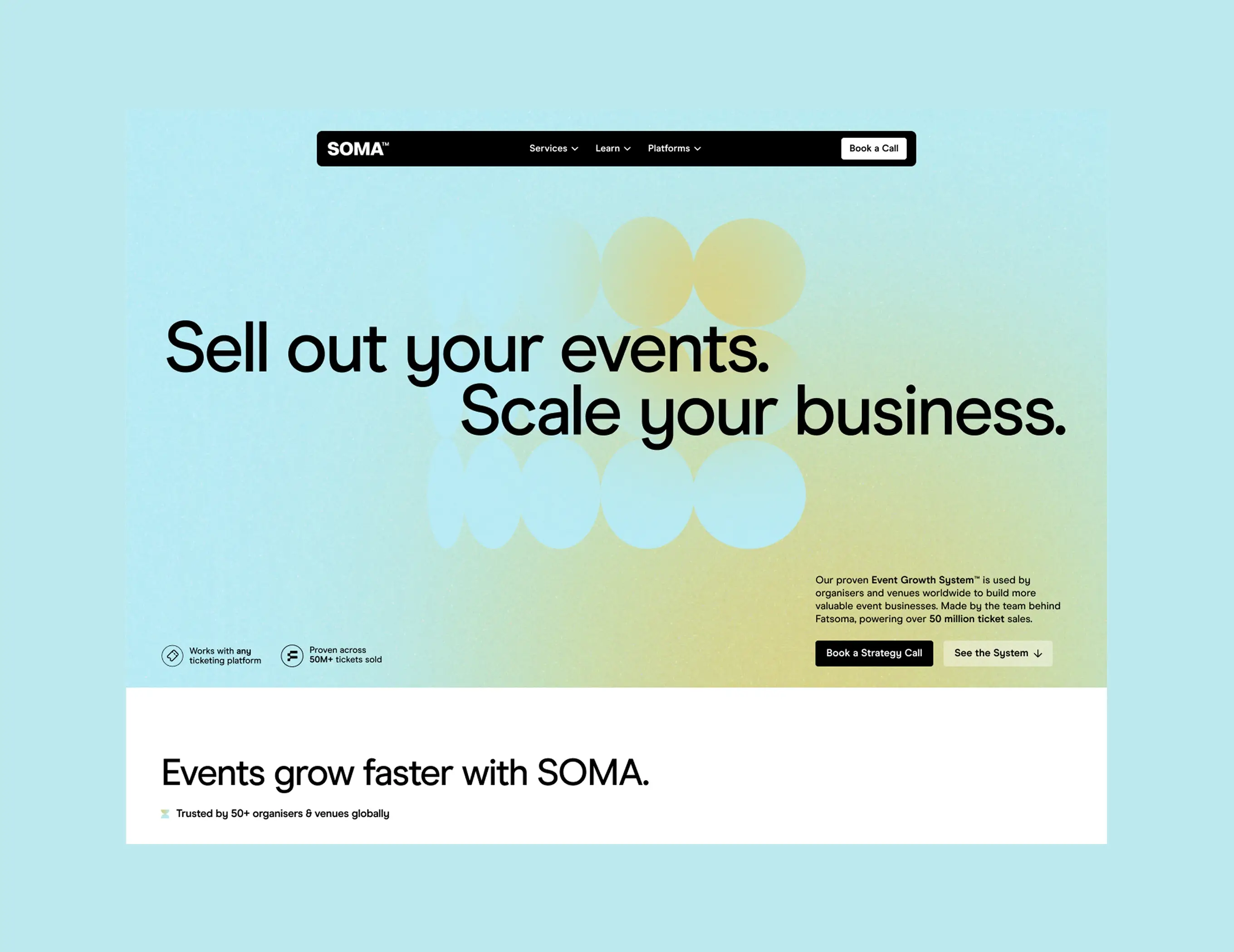 SOMA™

Services Learn Platforms

Book a Call

Sell out your events.
Scale your business.

Our proven Event Growth System™ is used by organisers and venues worldwide to build more valuable event businesses. Made by the team behind Fatsoma, powering over 50 million ticket sales.

Works with any ticketing platform

Proven across 50M+ tickets sold

Book a Strategy Call

See the System

Events grow faster with SOMA.

Trusted by 50+ organisers & venues globally